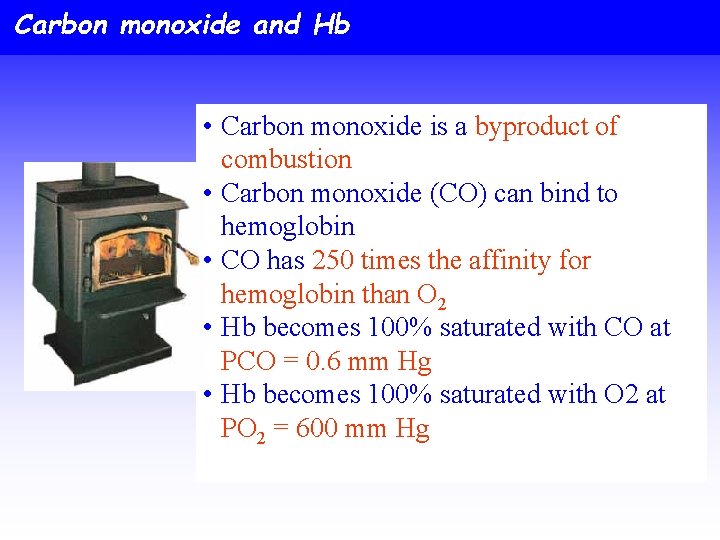 Carbon monoxide and Hb

• Carbon monoxide is a byproduct of combustion
• Carbon monoxide (CO) can bind to hemoglobin
• CO has 250 times the affinity for hemoglobin than $O_2$
• Hb becomes 100% saturated with CO at PCO = 0.6 mm Hg
• Hb becomes 100% saturated with O2 at $PO_2$ = 600 mm Hg